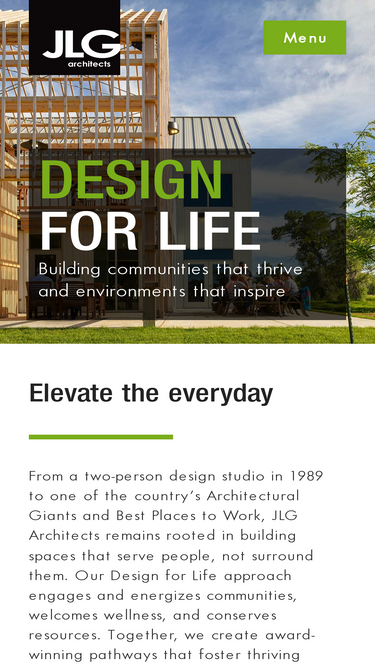 JLG architects

Menu

DESIGN FOR LIFE

Building communities that thrive and environments that inspire

Elevate the everyday

From a two-person design studio in 1989 to one of the country's Architectural Giants and Best Places to Work, JLG Architects remains rooted in building spaces that serve people, not surround them. Our Design for Life approach engages and energizes communities, welcomes wellness, and conserves resources. Together, we create award-winning pathways that foster thriving